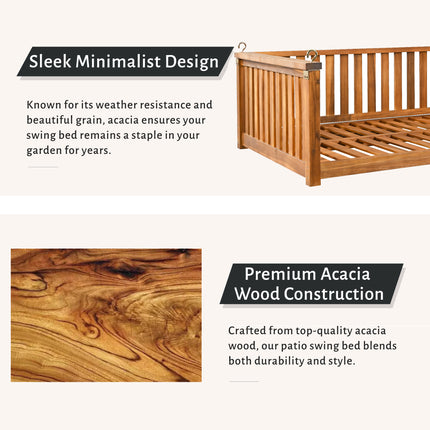 Sleek Minimalist Design

Known for its weather resistance and beautiful grain, acacia ensures your swing bed remains a staple in your garden for years.

Premium Acacia Wood Construction

Crafted from top-quality acacia wood, our patio swing bed blends both durability and style.